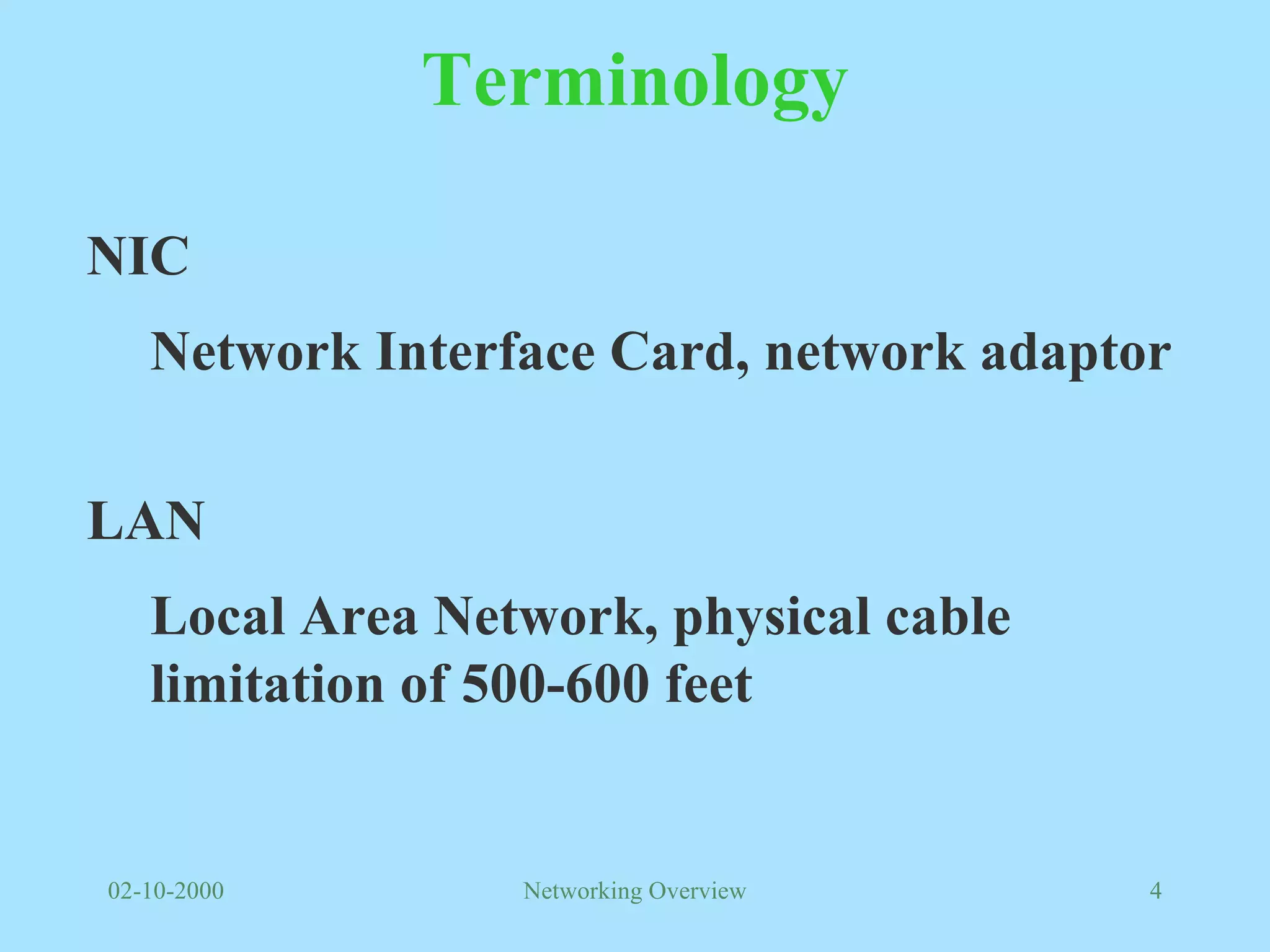 Terminology

NIC

Network Interface Card, network adaptor

LAN

Local Area Network, physical cable limitation of 500-600 feet

02-10-2000

Networking Overview

4